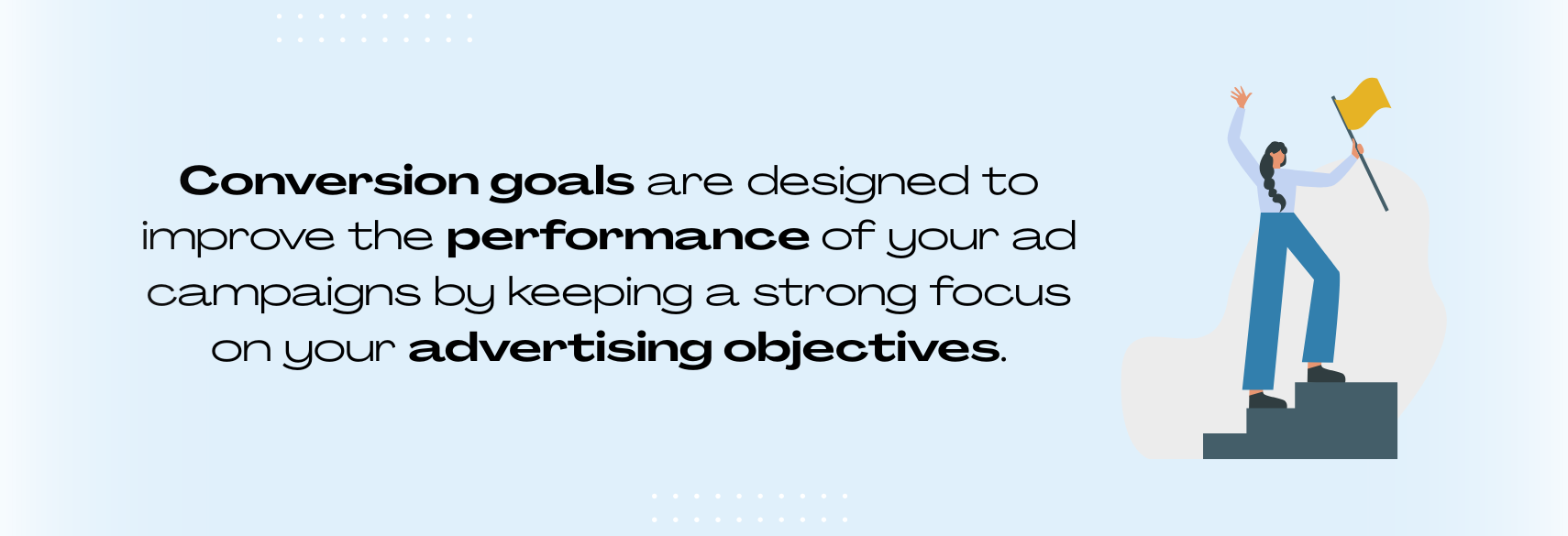 Conversion goals are designed to improve the performance of your ad campaigns by keeping a strong focus on your advertising objectives.